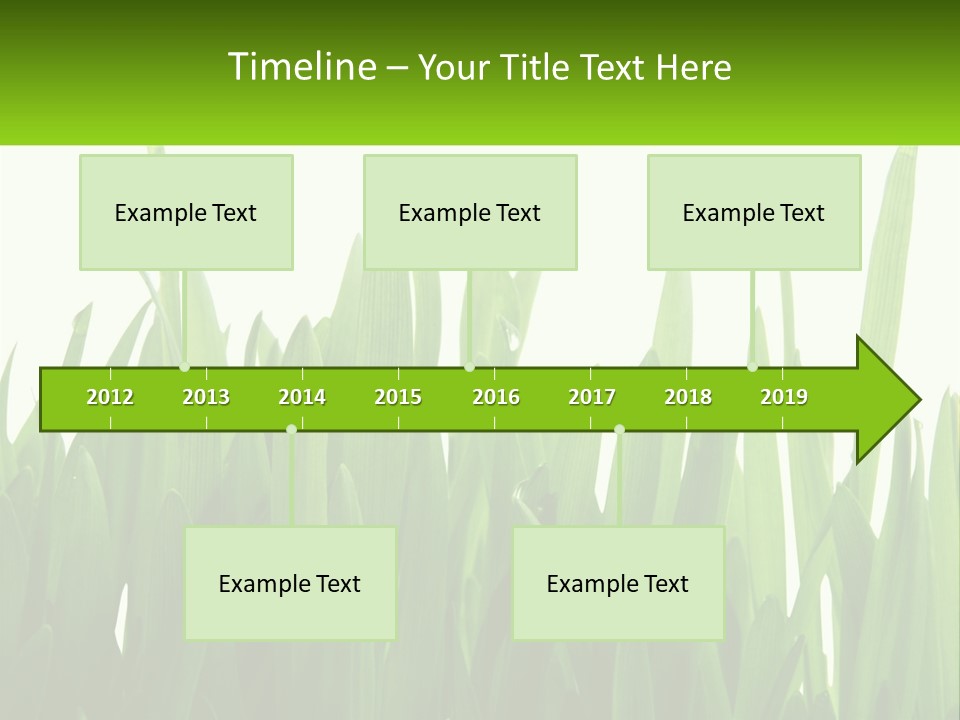 Timeline – Your Title Text Here

Example Text

Example Text

Example Text

2012 2013 2014 2015 2016 2017 2018 2019

Example Text

Example Text